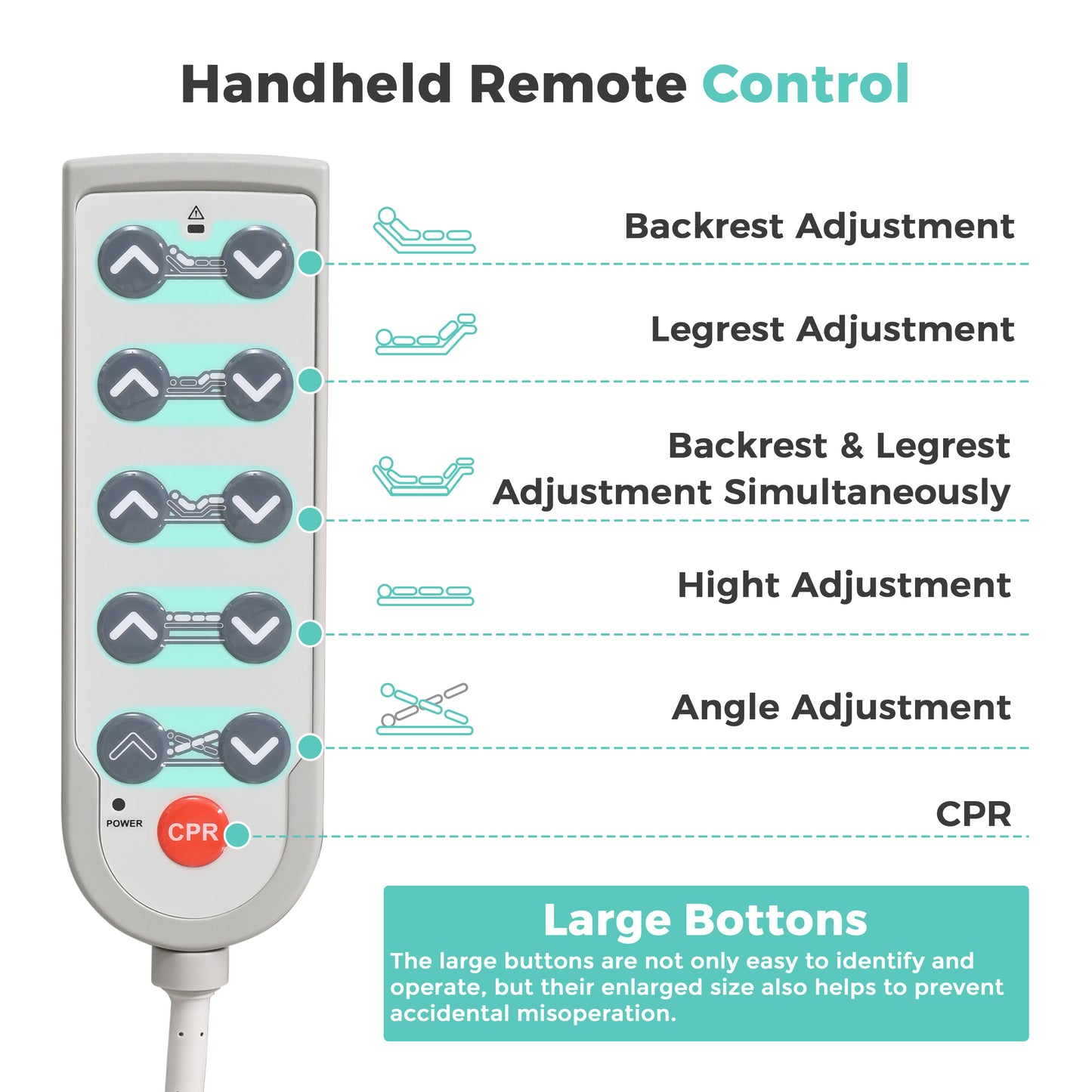 Handheld Remote Control

POWER

CPR

Backrest Adjustment

Legrest Adjustment

Backrest & Legrest Adjustment Simultaneously

Hight Adjustment

Angle Adjustment

CPR

Large Bottons

The large buttons are not only easy to identify and operate, but their enlarged size also helps to prevent accidental misoperation.